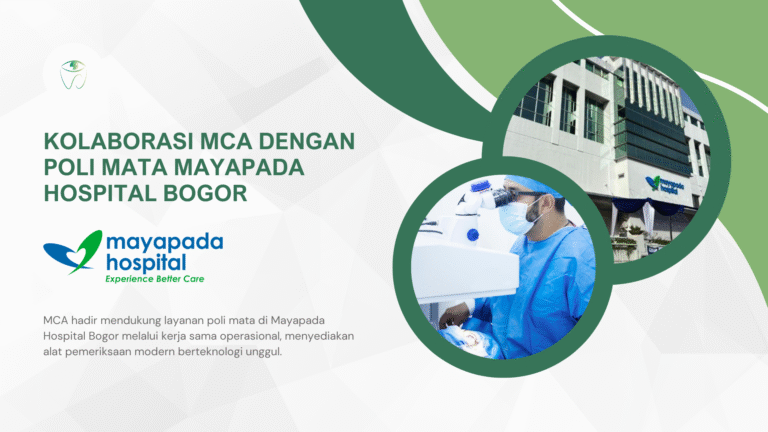 KOLABORASI MCA DENGAN POLI MATA MAYAPADA HOSPITAL BOGOR

mayapada hospital
Experience Better Care

MCA hadir mendukung layanan poli mata di Mayapada Hospital Bogor melalui kerja sama operasional, menyediakan alat pemeriksaan modern berteknologi unggul.

mayapada hospital